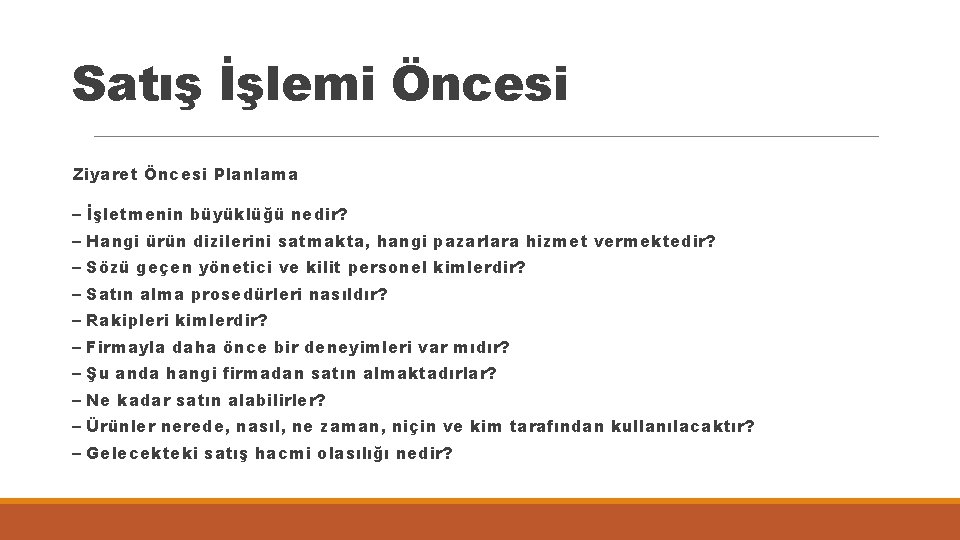 Satış İşlemi Öncesi

Ziyaret Öncesi Planlama

– İşletmenin büyüklüğü nedir?
– Hangi ürün dizilerini satmakta, hangi pazarlara hizmet vermektedir?
– Sözü geçen yönetici ve kilit personel kimlerdir?
– Satın alma prosedürleri nasıldır?
– Rakipleri kimlerdir?
– Firmayla daha önce bir deneyimleri var mıdır?
– Şu anda hangi firmadan satın almaktadırlar?
– Ne kadar satın alabilirler?
– Ürünler nerede, nasıl, ne zaman, niçin ve kim tarafından kullanılacaktır?
– Gelecekteki satış hacmi olasılığı nedir?